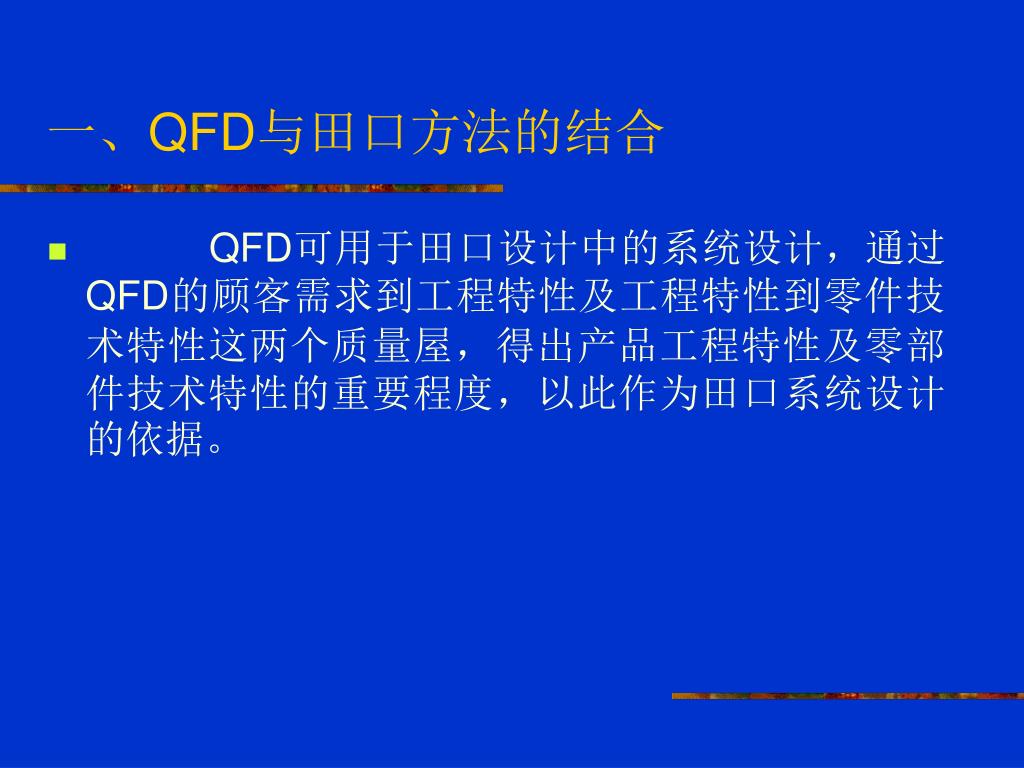 一、QFD与田口方法的结合

QFD可用于田口设计中的系统设计，通过QFD的顾客需求到工程特性及工程特性到零件技术特性这两个质量屋，得出产品工程特性及零部件技术特性的重要程度，以此作为田口系统设计的依据。